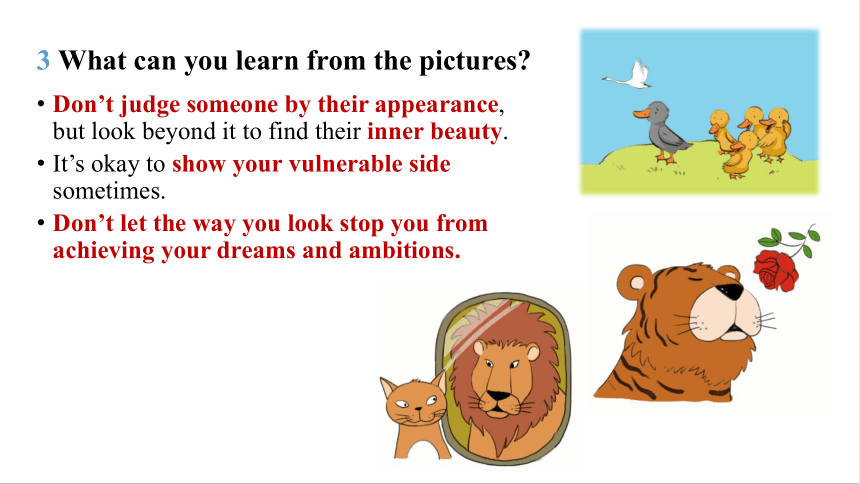 3 What can you learn from the pictures?

• Don’t judge someone by their appearance, but look beyond it to find their inner beauty.
• It’s okay to show your vulnerable side sometimes.
• Don’t let the way you look stop you from achieving your dreams and ambitions.